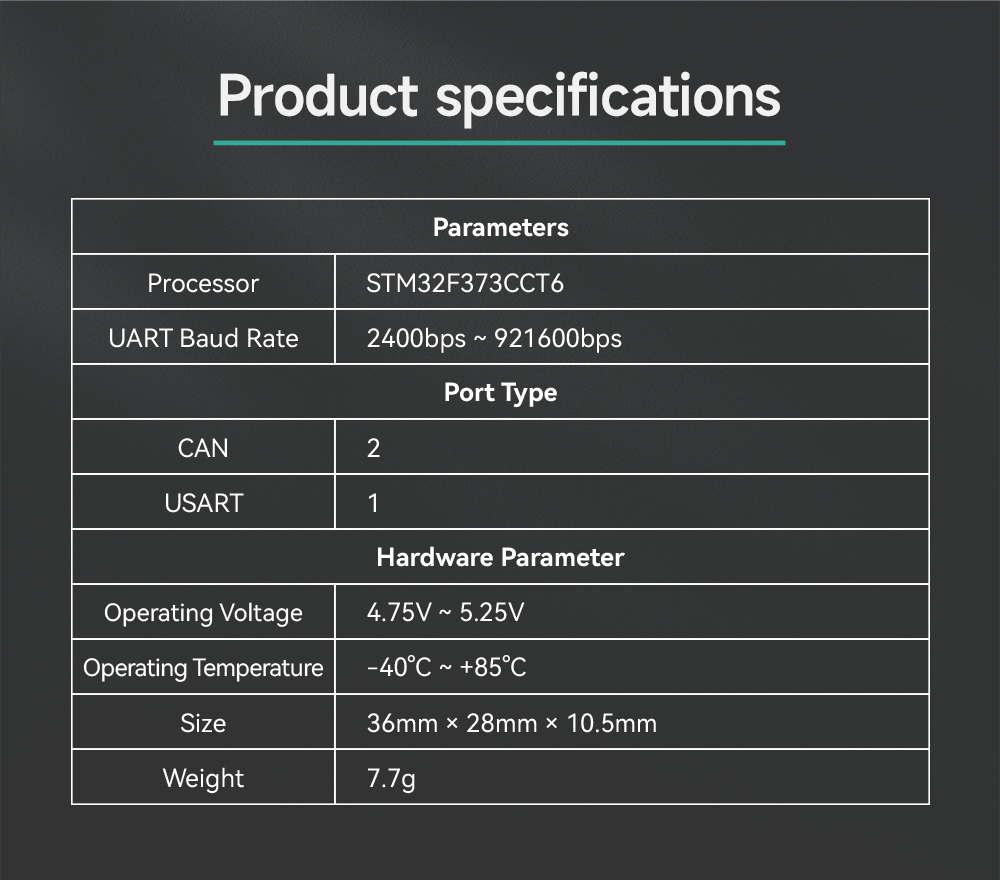 Product specifications

| Parameters | |
|---|---|
| Processor | STM32F373CCT6 |
| UART Baud Rate | 2400bps ~ 921600bps |
| Port Type | |
| CAN | 2 |
| USART | 1 |
| Hardware Parameter | |
| Operating Voltage | 4.75V ~ 5.25V |
| Operating Temperature | -40℃ ~ +85℃ |
| Size | 36mm × 28mm × 10.5mm |
| Weight | 7.7g |